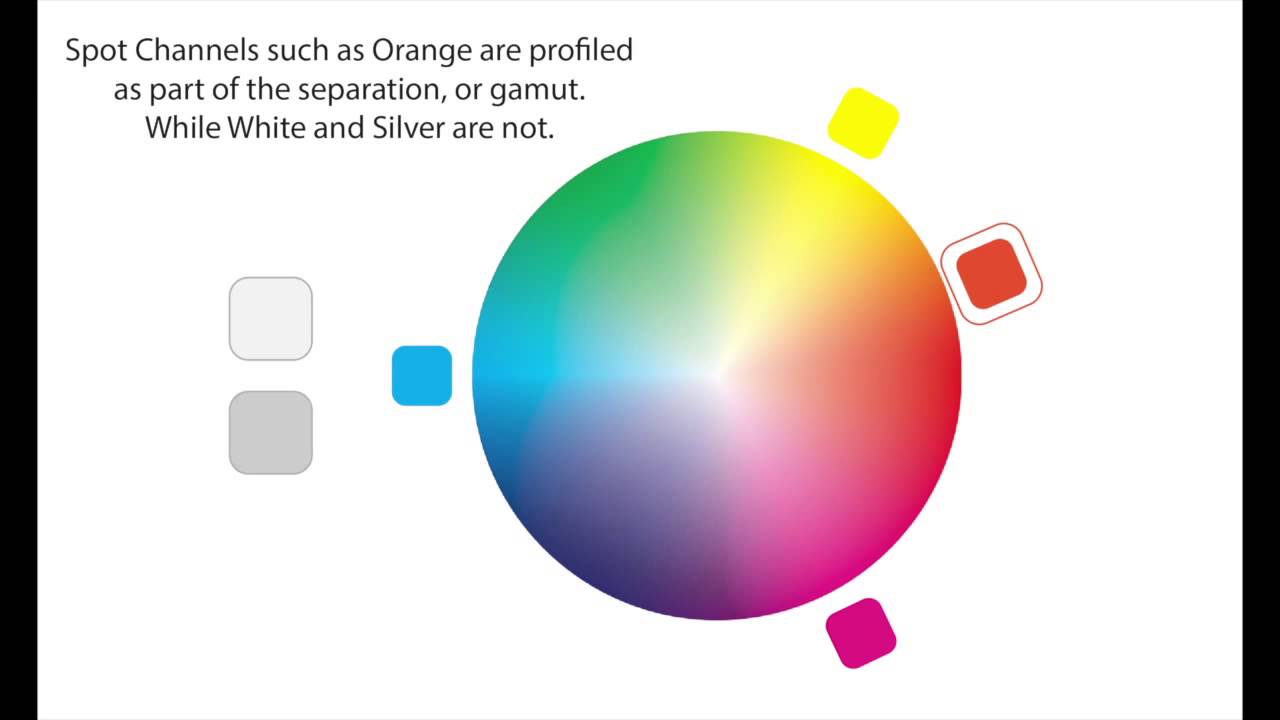 Spot Channels such as Orange are profiled as part of the separation, or gamut. While White and Silver are not.